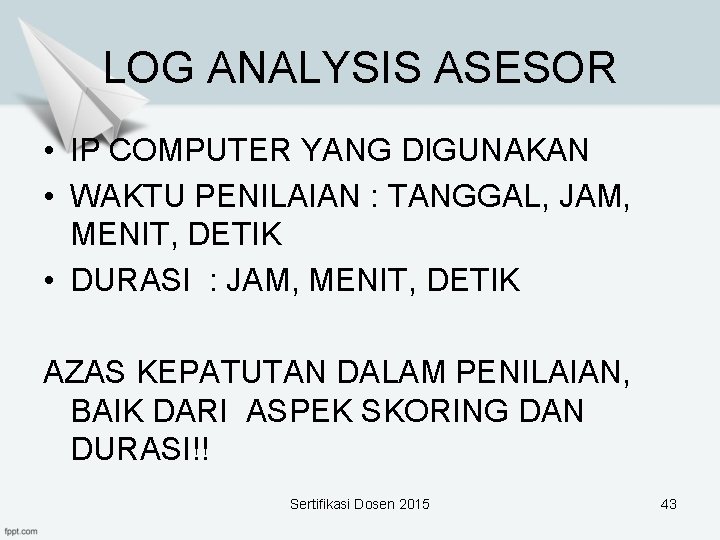 LOG ANALYSIS ASESOR

• IP COMPUTER YANG DIGUNAKAN
• WAKTU PENILAIAN : TANGGAL, JAM, MENIT, DETIK
• DURASI : JAM, MENIT, DETIK

AZAS KEPATUTAN DALAM PENILAIAN, BAIK DARI ASPEK SKORING DAN DURASI!!

Sertifikasi Dosen 2015

43

fppt.com